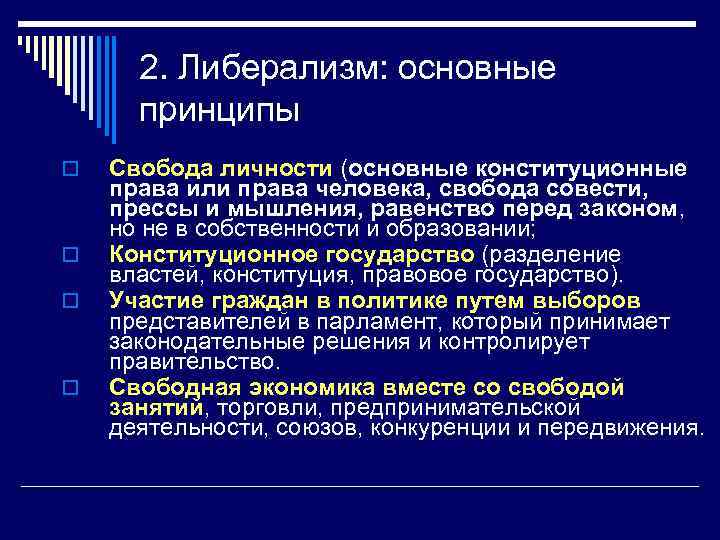 2. Либерализм: основные принципы

Свобода личности (основные конституционные права или права человека, свобода совести, прессы и мышления, равенство перед законом, но не в собственности и образовании;

Конституционное государство (разделение властей, конституция, правовое государство).

Участие граждан в политике путем выборов представителей в парламент, который принимает законодательные решения и контролирует правительство.

Свободная экономика вместе со свободой занятий, торговли, предпринимательской деятельности, союзов, конкуренции и передвижения.